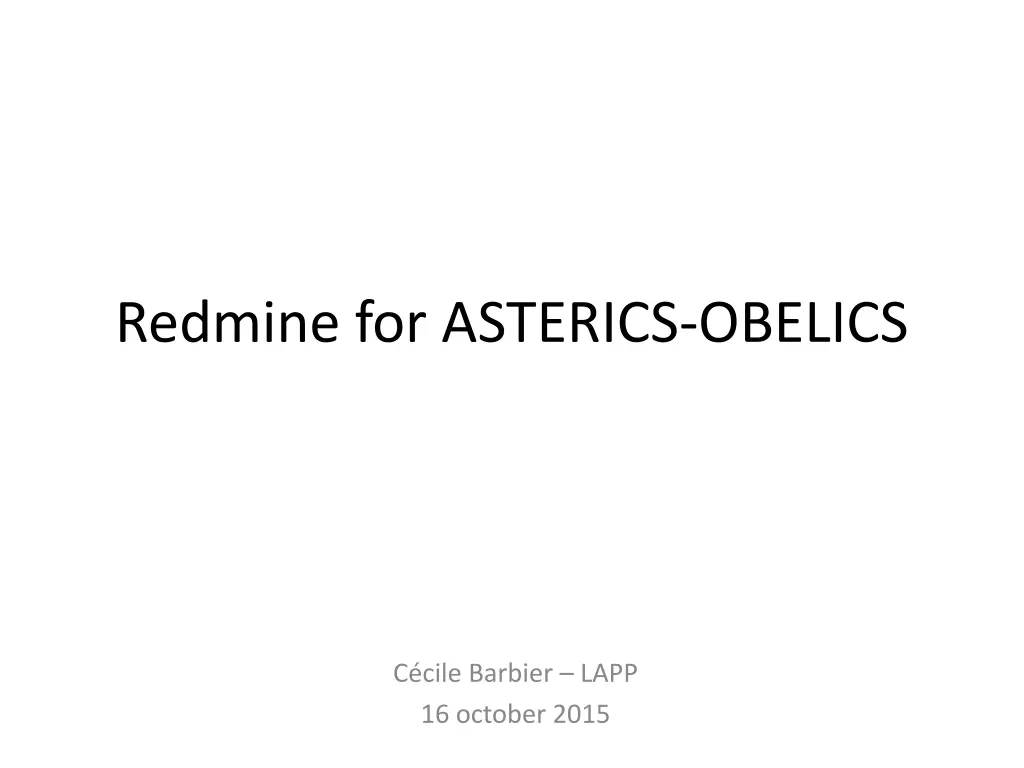 Redmine for ASTERICS-OBELICS

Cécile Barbier – LAPP
16 october 2015